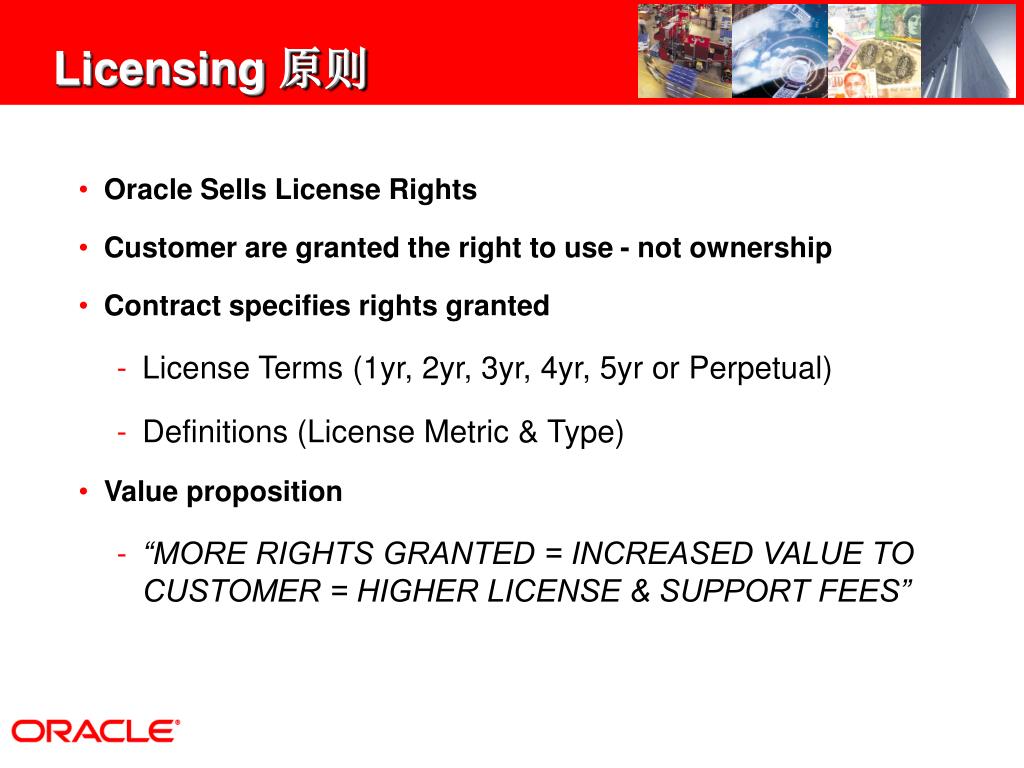 Licensing 原则

• Oracle Sells License Rights

• Customer are granted the right to use - not ownership

• Contract specifies rights granted

- License Terms (1yr, 2yr, 3yr, 4yr, 5yr or Perpetual)

- Definitions (License Metric & Type)

• Value proposition

- “MORE RIGHTS GRANTED = INCREASED VALUE TO CUSTOMER = HIGHER LICENSE & SUPPORT FEES”

ORACLE®